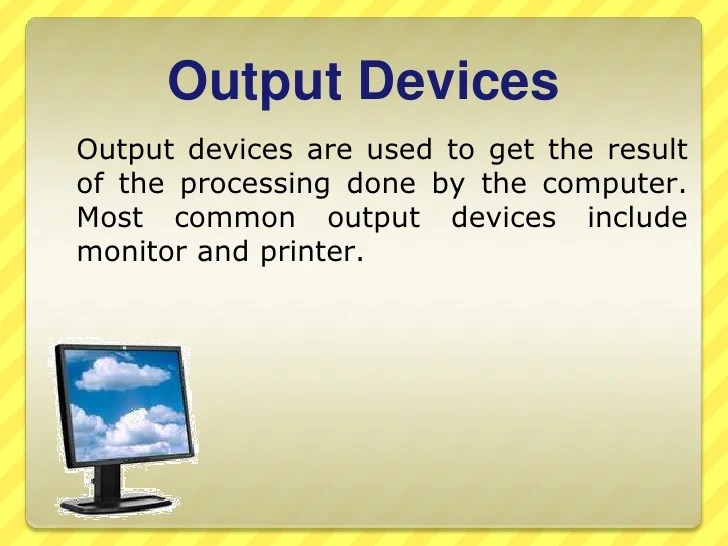 Output Devices

Output devices are used to get the result of the processing done by the computer. Most common output devices include monitor and printer.